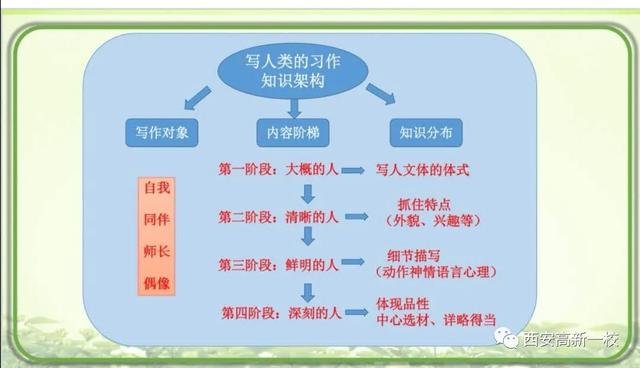 写人类的习作
知识架构

写作对象

内容阶梯

知识分布

自我
同伴
师长
偶像

第一阶段：大概的人
写人文体的体式

第二阶段：清晰的人
抓住特点
（外貌、兴趣等）

第三阶段：鲜明的人
细节描写
（动作神情语言心理）

第四阶段：深刻的人
体现品性
中心选材、详略得当

西安高新一校